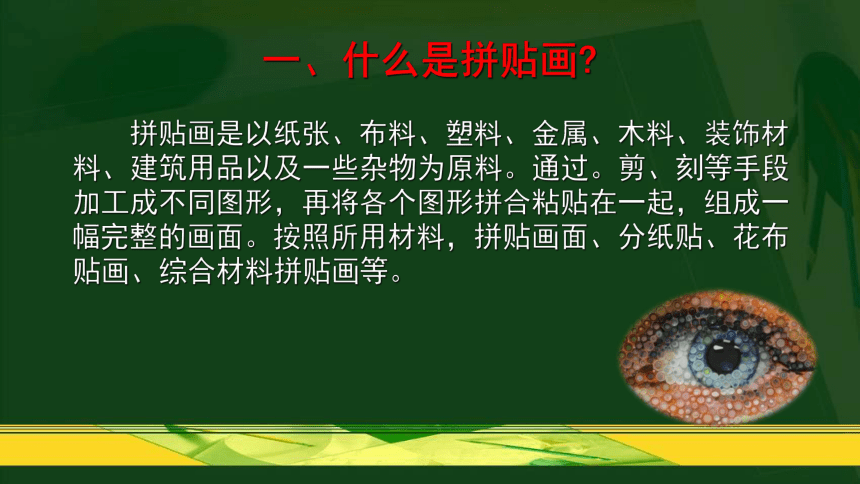 一、什么是拼贴画?

拼贴画是以纸张、布料、塑料、金属、木料、装饰材料、建筑用品以及一些杂物为原料。通过。剪、刻等手段加工成不同图形，再将各个图形拼合粘贴在一起，组成一幅完整的画面。按照所用材料，拼贴画面、分纸贴、花布贴画、综合材料拼贴画等。